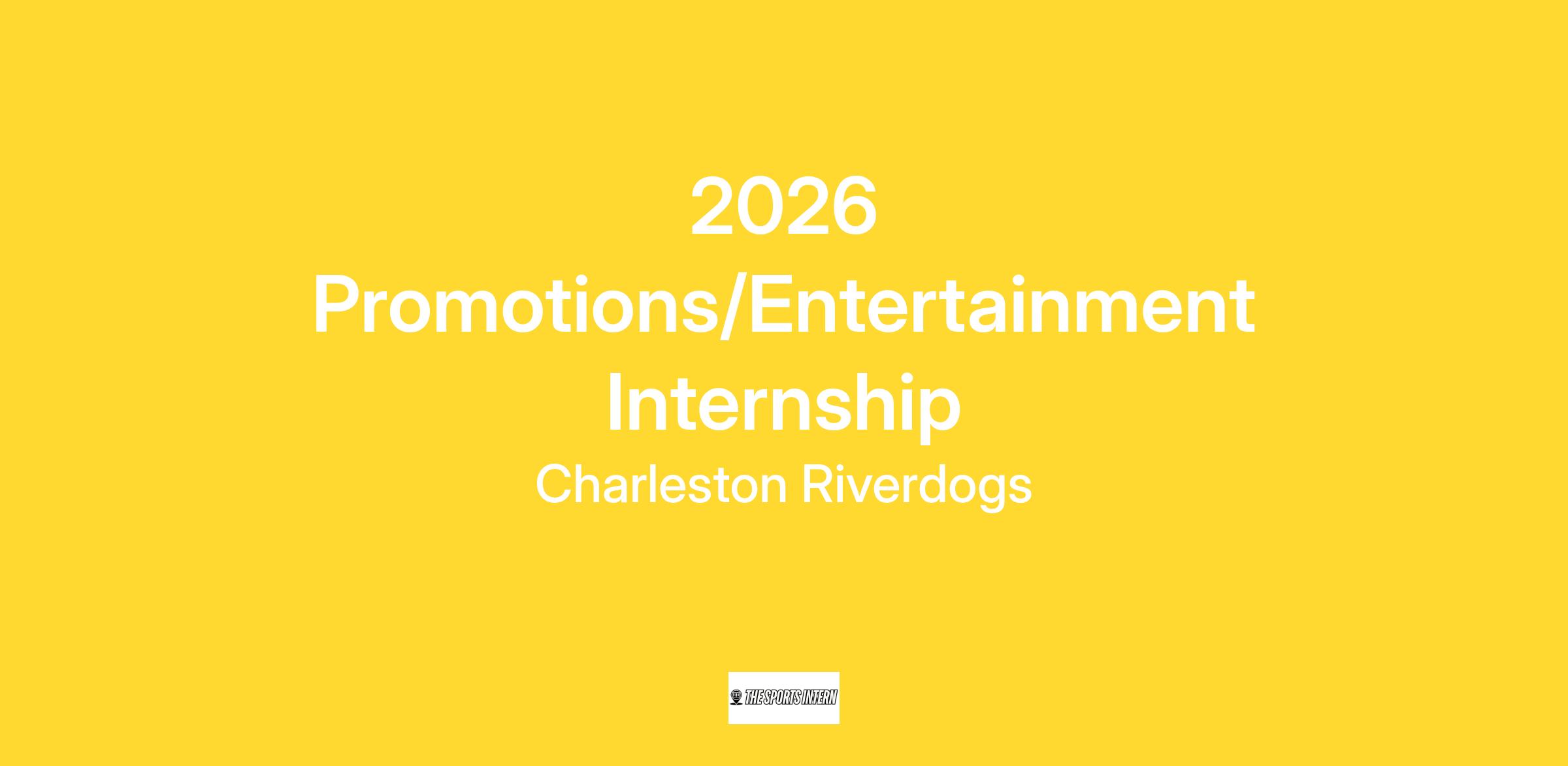 2026
Promotions/Entertainment
Internship

Charleston Riverdogs

THE SPORTS INTERN